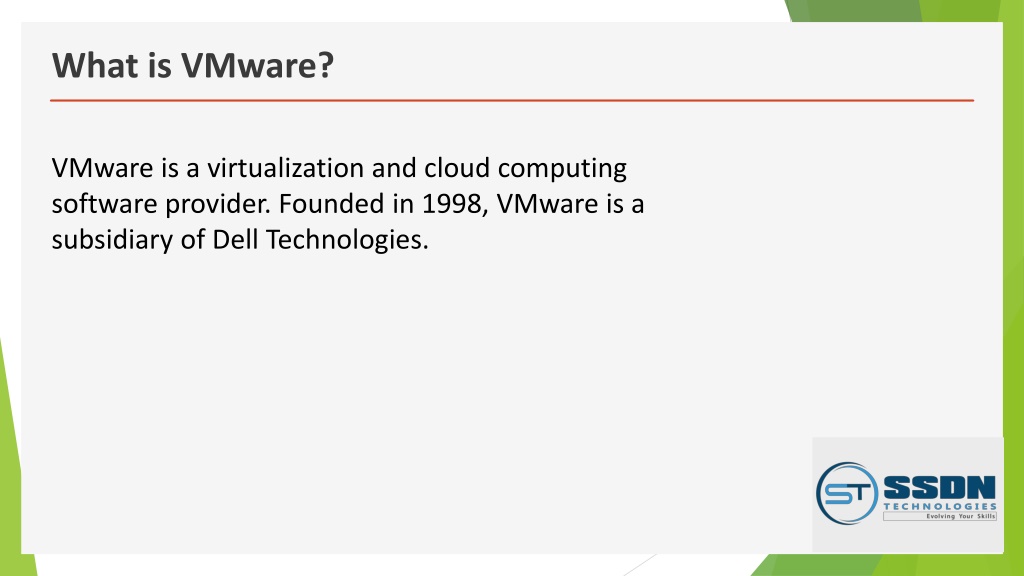 What is VMware?

VMware is a virtualization and cloud computing software provider. Founded in 1998, VMware is a subsidiary of Dell Technologies.

ST SSDN TECHNOLOGIES Evolving Your Skills